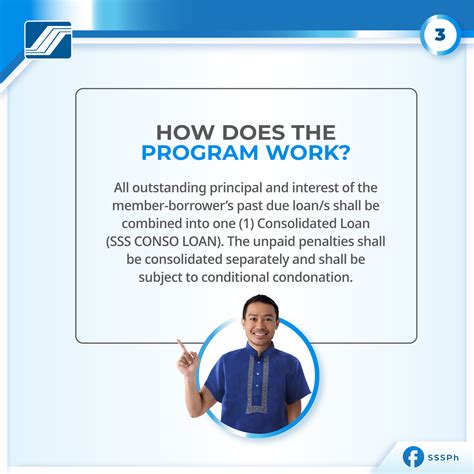 3

HOW DOES THE PROGRAM WORK?

All outstanding principal and interest of the member-borrower's past due loan/s shall be combined into one (1) Consolidated Loan (SSS CONSO LOAN). The unpaid penalties shall be consolidated separately and shall be subject to conditional condonation.

SSSPh